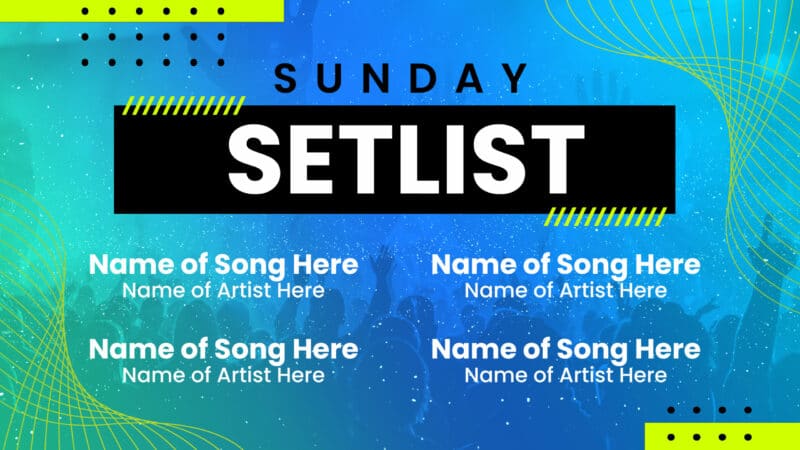 SUNDAY

SETLIST

Name of Song Here
Name of Artist Here

Name of Song Here
Name of Artist Here

Name of Song Here
Name of Artist Here

Name of Song Here
Name of Artist Here